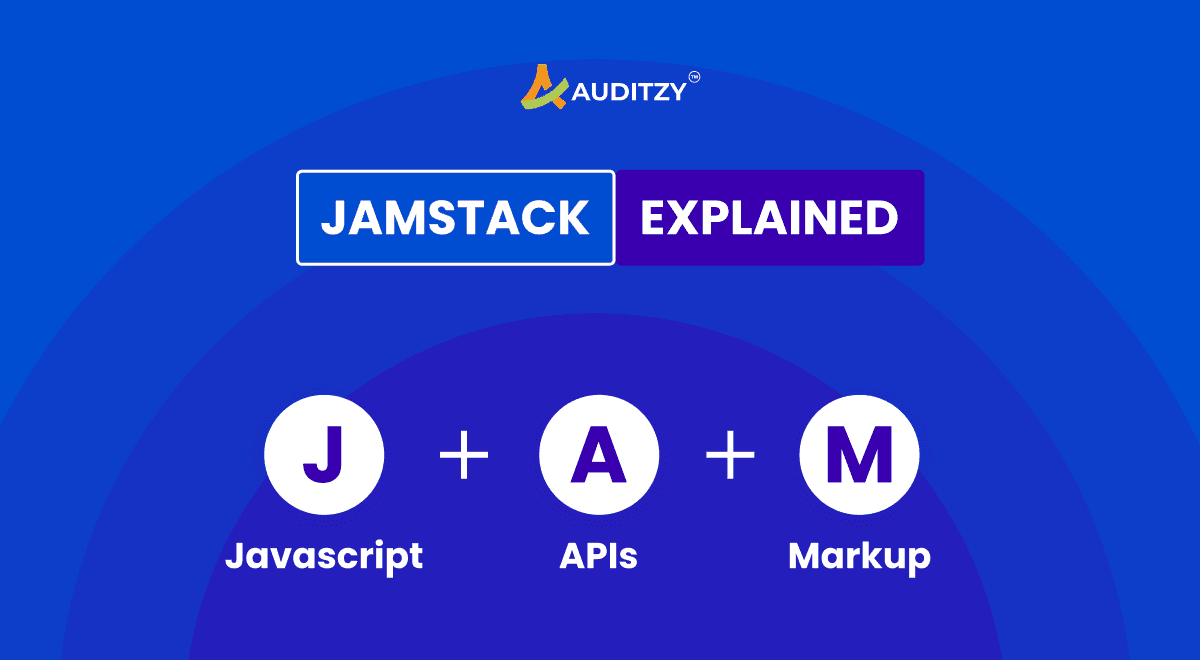 AUDITZY™

JAMSTACK EXPLAINED

J + A + M

Javascript APIs Markup